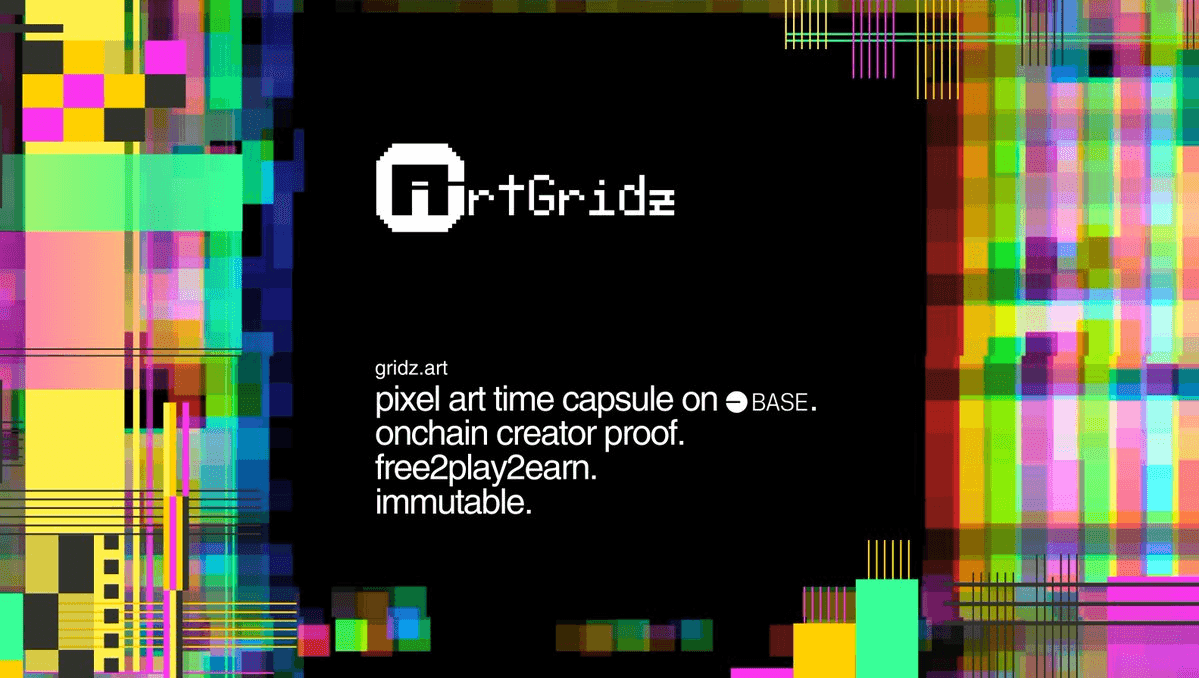 ArtGridz

gridz.art
pixel art time capsule on BASE.
onchain creator proof.
free2play2earn.
immutable.